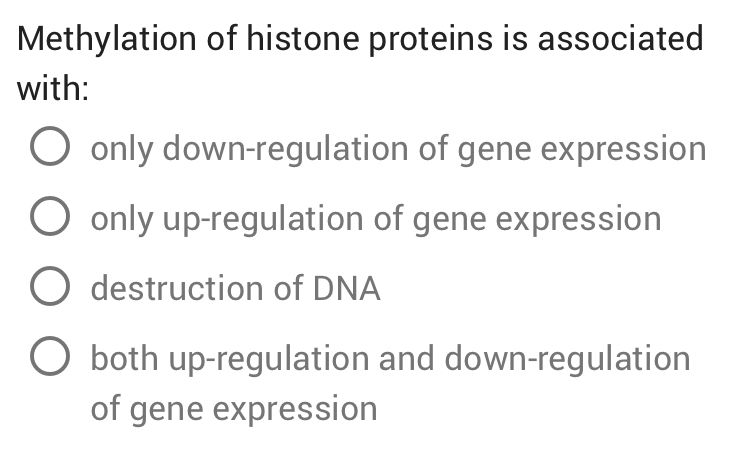 Methylation of histone proteins is associated with:

only down-regulation of gene expression

only up-regulation of gene expression

destruction of DNA

both up-regulation and down-regulation of gene expression